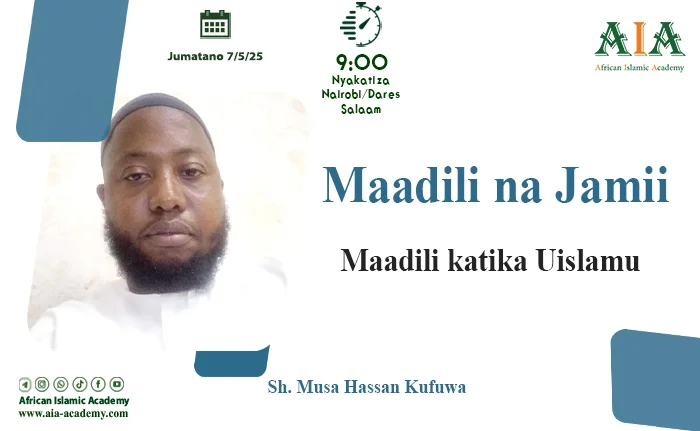 Jumatano 7/5/25

9:00
Nyakatiza
Nairobi/Dares
Salaam

AIA
African Islamic Academy

Maadili na Jamii

Maadili katika Uislamu

Sh. Musa Hassan Kufuwa

African Islamic Academy
www.aia-academy.com